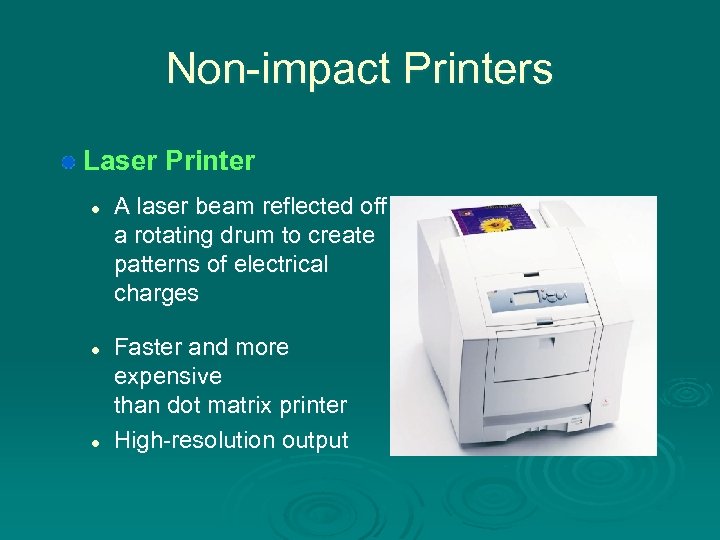 Non-impact Printers

Laser Printer

- A laser beam reflected off a rotating drum to create patterns of electrical charges

- Faster and more expensive than dot matrix printer
- High-resolution output